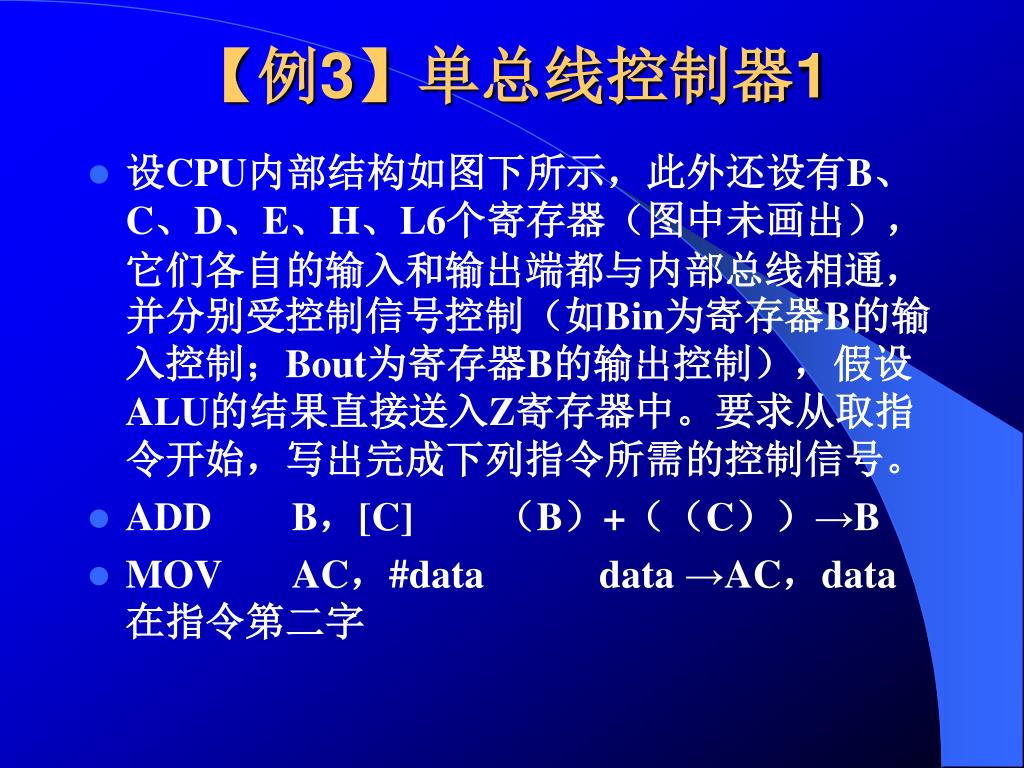 【例3】单总线控制器1

设CPU内部结构如图下所示，此外还设有B、C、D、E、H、L6个寄存器（图中未画出），它们各自的输入和输出端都与内部总线相通，并分别受控制信号控制（如Bin为寄存器B的输入控制；Bout为寄存器B的输出控制），假设ALU的结果直接送入Z寄存器中。要求从取指令开始，写出完成下列指令所需的控制信号。

ADD B，[C] （B）+（（C））→B

MOV AC，#data data →AC，data在指令第二字